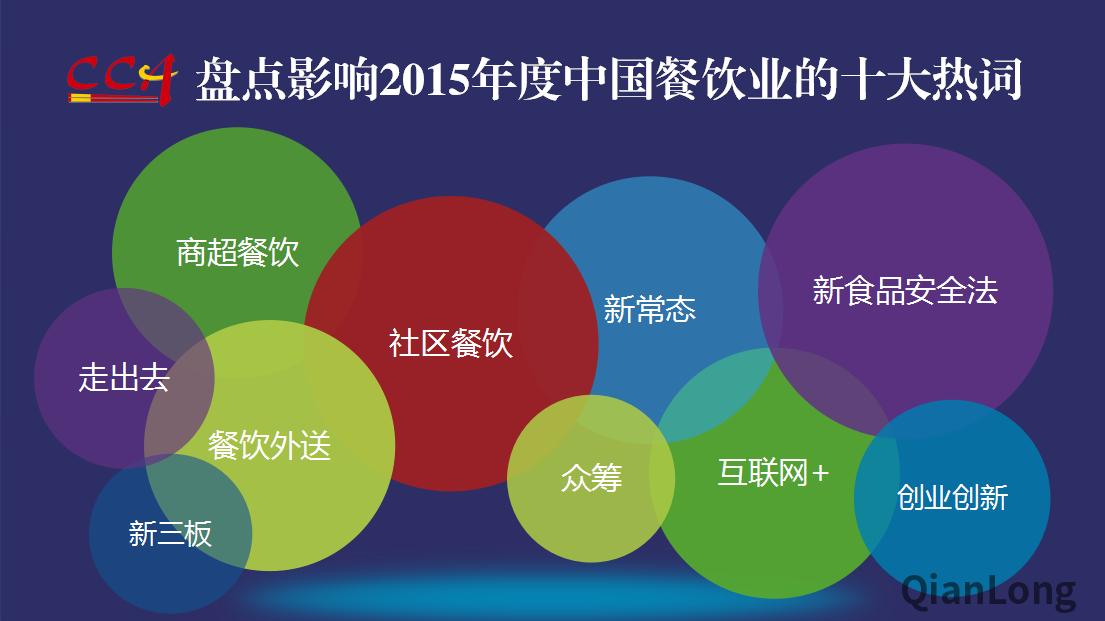 CCA 盘点影响2015年度中国餐饮业的十大热词

商超餐饮

社区餐饮

新常态

新食品安全法

走出去

餐饮外送

众筹

互联网+

创业创新

新三板

QianLong